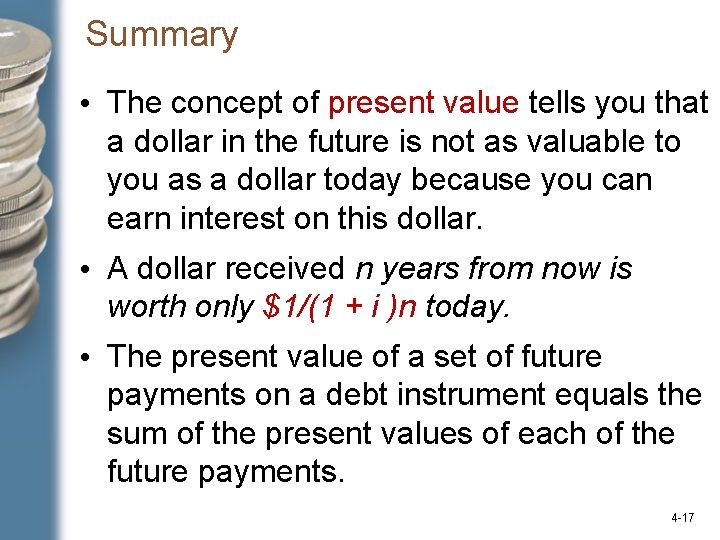 Summary

• The concept of present value tells you that a dollar in the future is not as valuable to you as a dollar today because you can earn interest on this dollar.

• A dollar received n years from now is worth only \$1/(1 + i )n today.

• The present value of a set of future payments on a debt instrument equals the sum of the present values of each of the future payments.

4-17